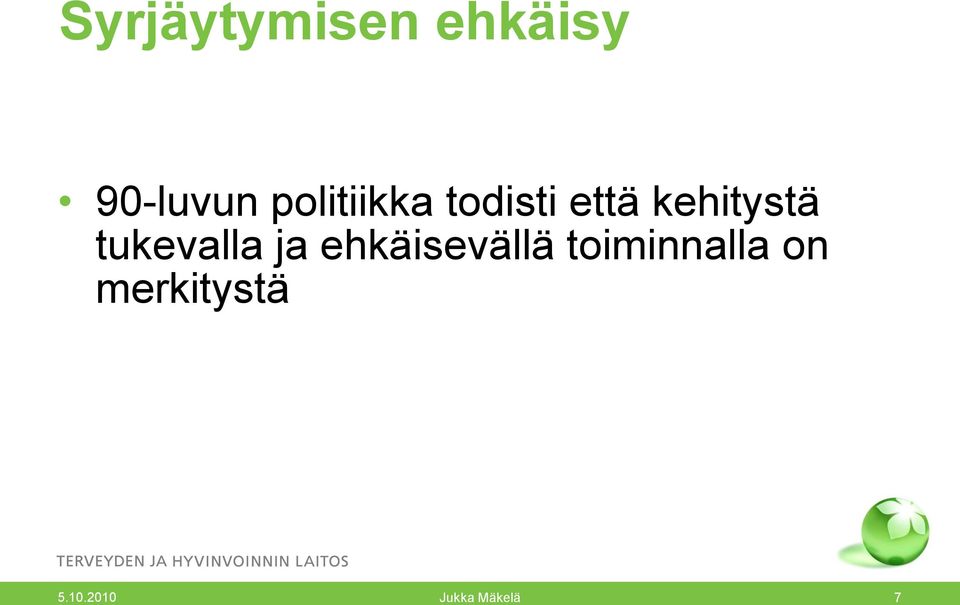 Syrjäytymisen ehkäisy

• 90-luvun politiikka todisti että kehitystä tukevalla ja ehkäisevällä toiminnalla on merkitystä

TERVEYDEN JA HYVINVOINNIN LAITOS

5.10.2010 Jukka Mäkelä 7